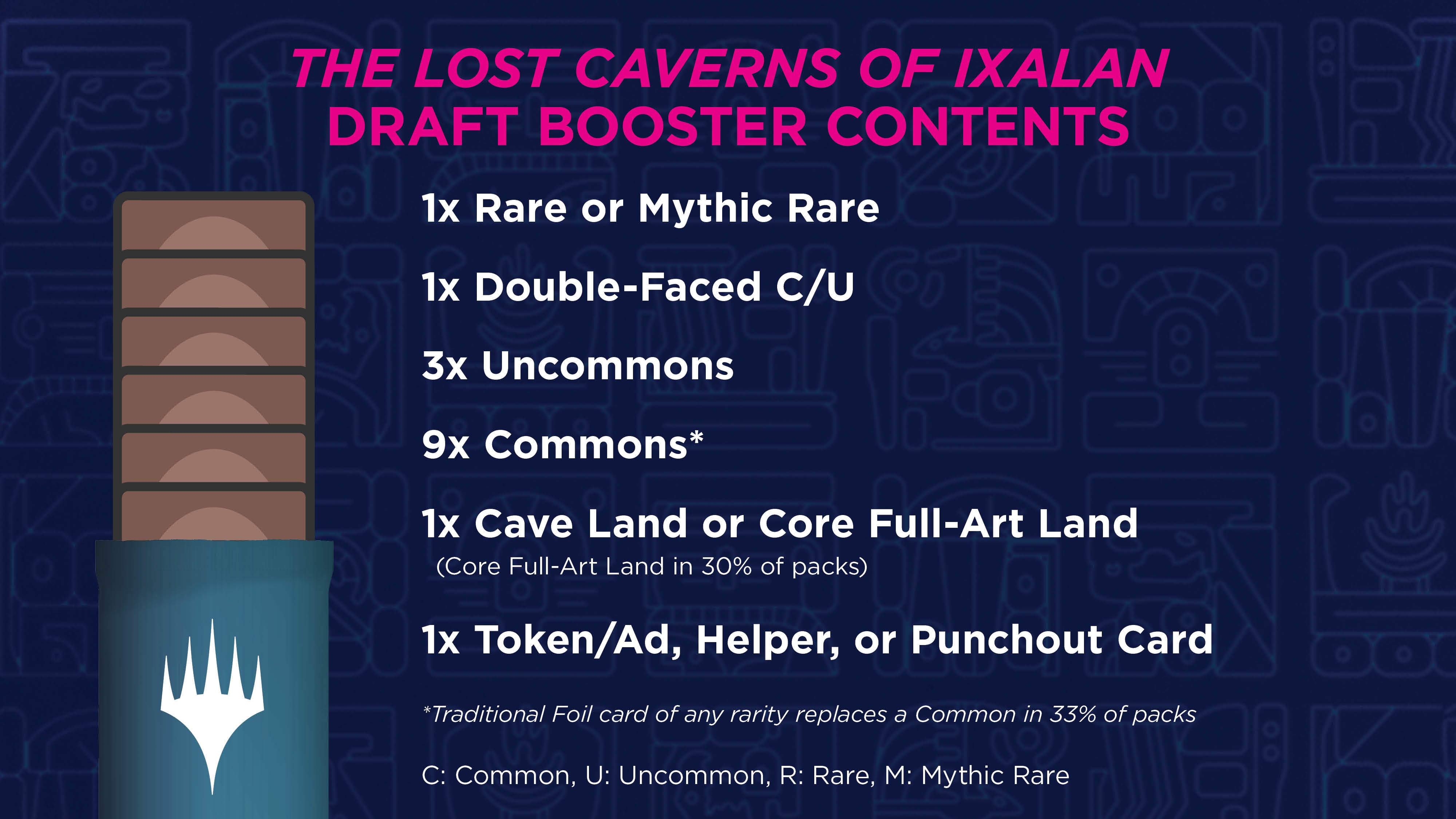 THE LOST CAVERNS OF IXALAN
DRAFT BOOSTER CONTENTS

1x Rare or Mythic Rare

1x Double-Faced C/U

3x Uncommons

9x Commons*

1x Cave Land or Core Full-Art Land
(Core Full-Art Land in 30% of packs)

1x Token/Ad, Helper, or Punchout Card

*Traditional Foil card of any rarity replaces a Common in 33% of packs

C: Common, U: Uncommon, R: Rare, M: Mythic Rare